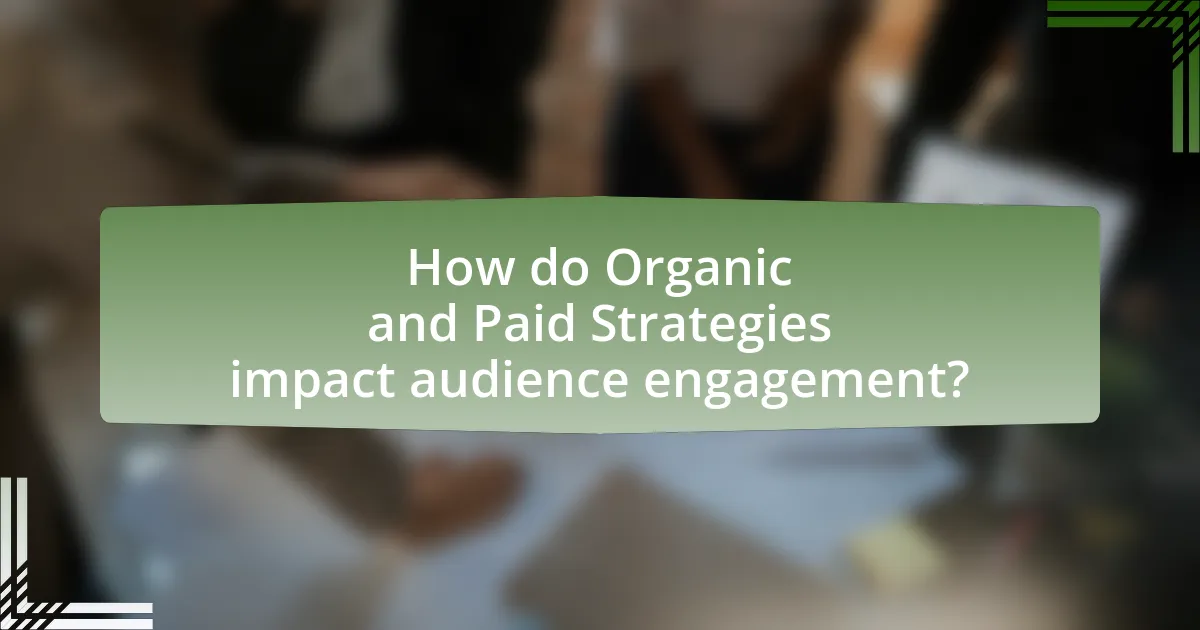 How do Organic and Paid Strategies impact audience engagement?